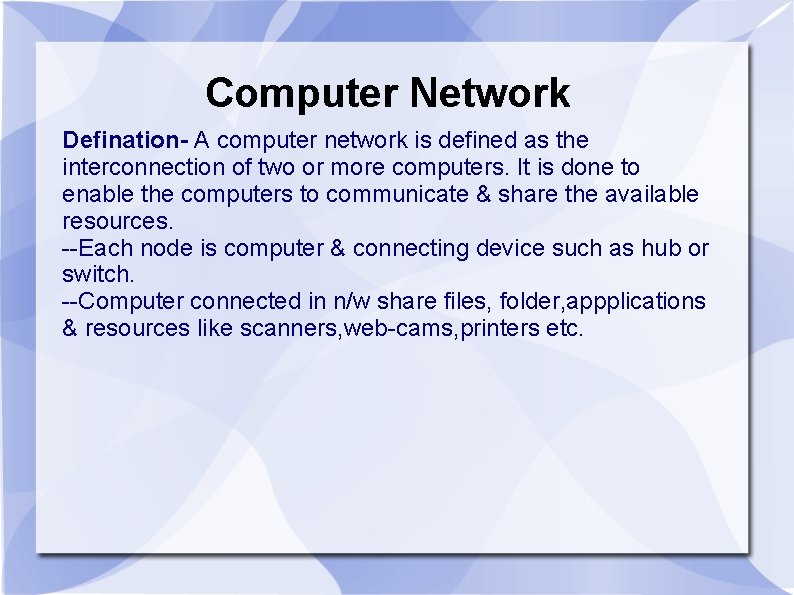 Computer Network

Defination- A computer network is defined as the interconnection of two or more computers. It is done to enable the computers to communicate & share the available resources.
--Each node is computer & connecting device such as hub or switch.
--Computer connected in n/w share files, folder,appplications & resources like scanners,web-cams,printers etc.